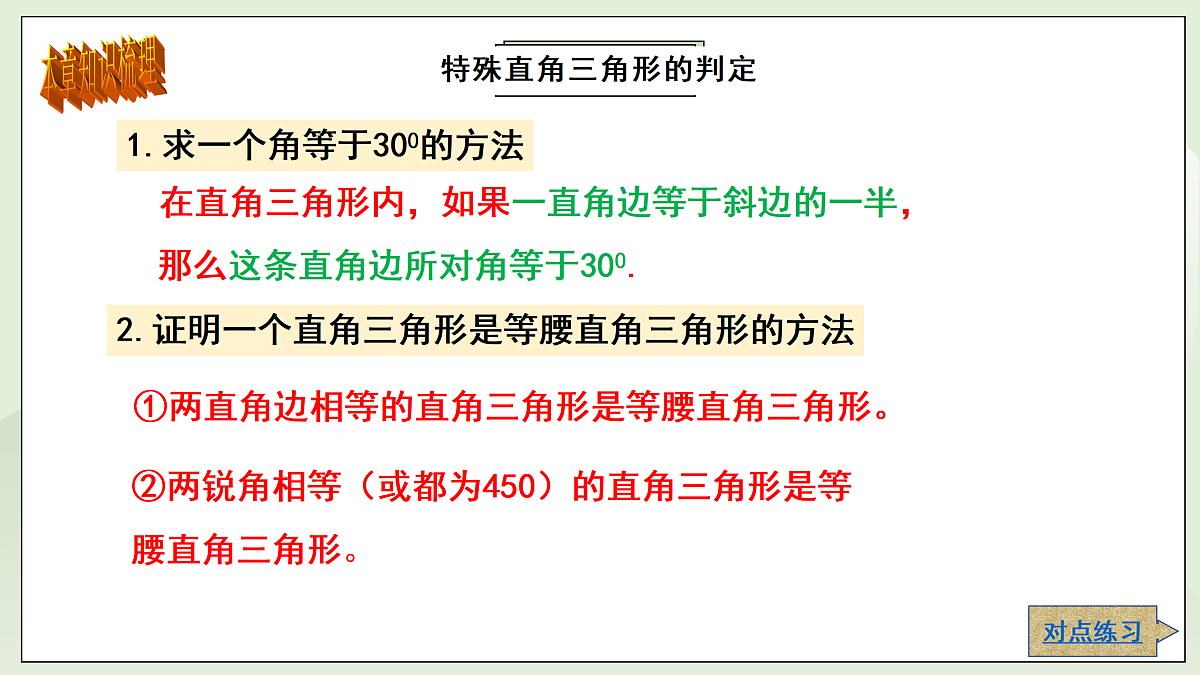 本章知识梳理

特殊直角三角形的判定

1. 求一个角等于$30^0$的方法

在直角三角形内，如果一直角边等于斜边的一半，那么这条直角边所对角等于$30^0$.

2. 证明一个直角三角形是等腰直角三角形的方法

①两直角边相等的直角三角形是等腰直角三角形。

②两锐角相等（或都为450）的直角三角形是等腰直角三角形。

对点练习